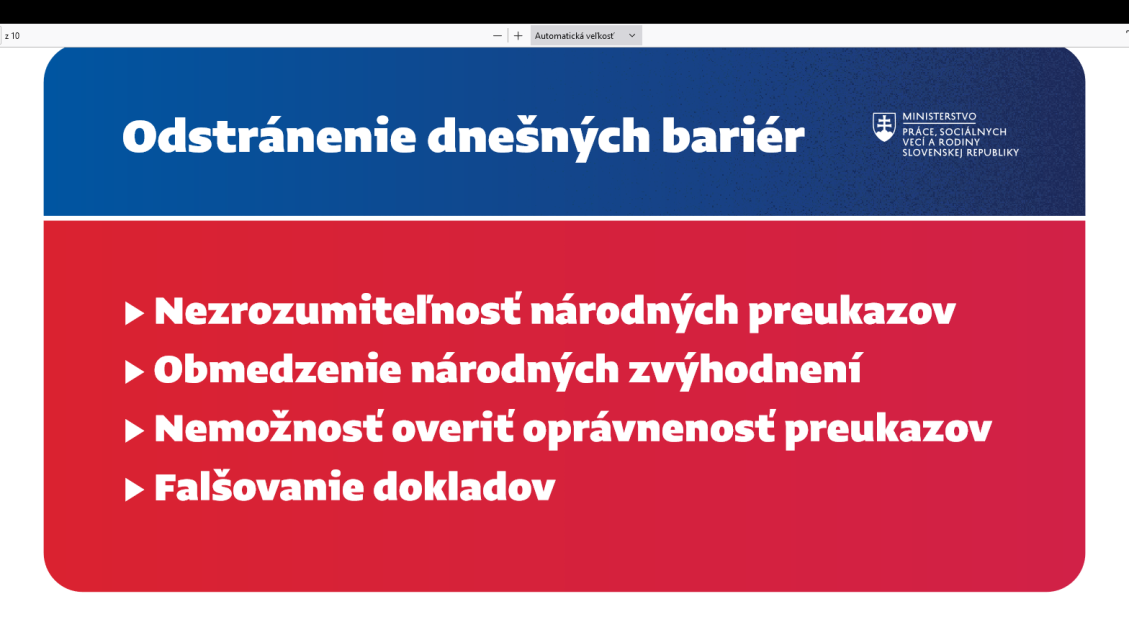 z 10

—  +  Automatická veľkosť

Odstránenie dnešných bariér

MINISTERSTVO
PRÁCE, SOCIÁLNYCH VECÍ A RODINY SLOVENSKEJ REPUBLIKY

▸ Nezrozumiteľnosť národných preukazov
▸ Obmedzenie národných zvýhodnení
▸ Nemožnosť overiť oprávnenosť preukazov
▸ Falšovanie dokladov